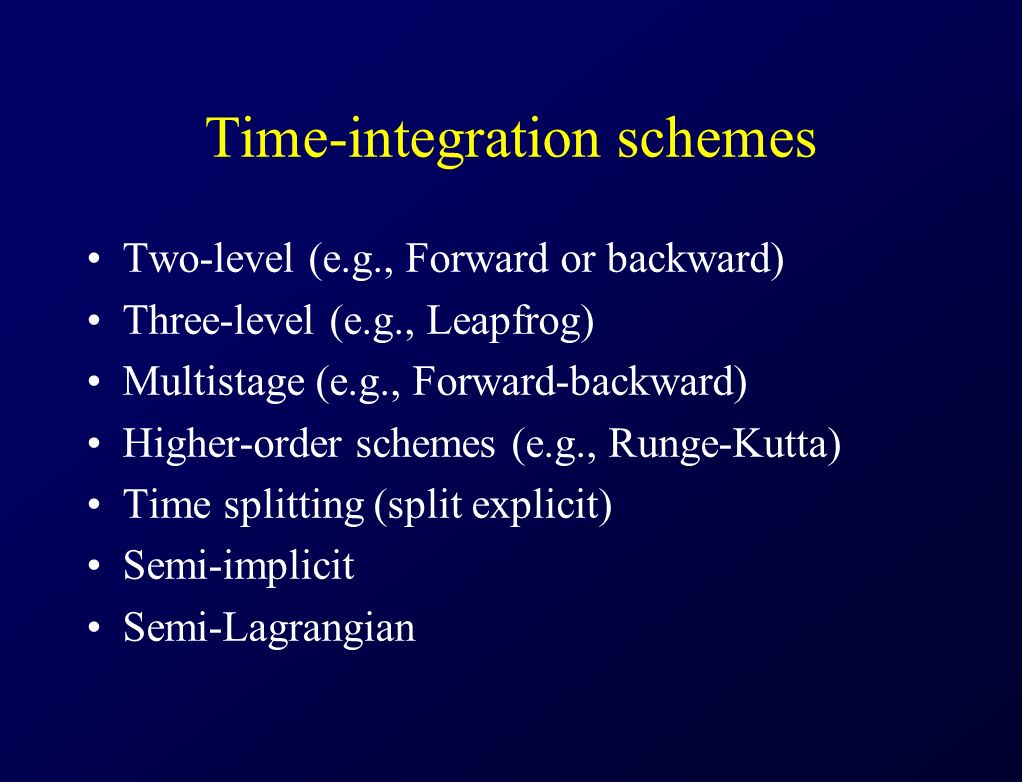 Time-integration schemes

• Two-level (e.g., Forward or backward)
• Three-level (e.g., Leapfrog)
• Multistage (e.g., Forward-backward)
• Higher-order schemes (e.g., Runge-Kutta)
• Time splitting (split explicit)
• Semi-implicit
• Semi-Lagrangian